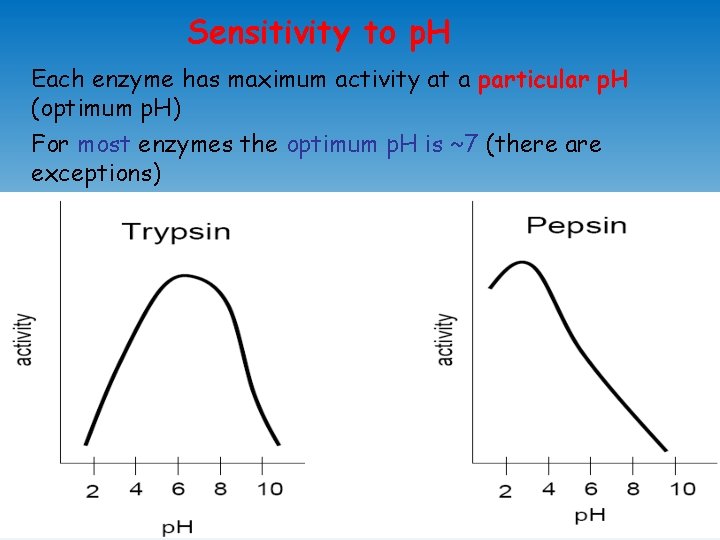 Sensitivity to pH

Each enzyme has maximum activity at a particular pH (optimum pH)

For most enzymes the optimum pH is ~7 (there are exceptions)

Trypsin

activity

2 4 6 8 10

pH

Pepsin

activity

2 4 6 8 10

pH